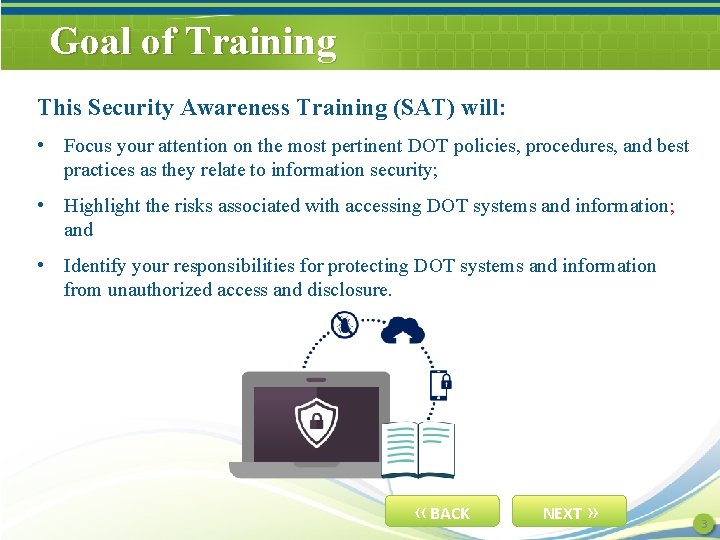 Goal of Training

This Security Awareness Training (SAT) will:

• Focus your attention on the most pertinent DOT policies, procedures, and best practices as they relate to information security;

• Highlight the risks associated with accessing DOT systems and information; and

• Identify your responsibilities for protecting DOT systems and information from unauthorized access and disclosure.

« BACK

NEXT »

3